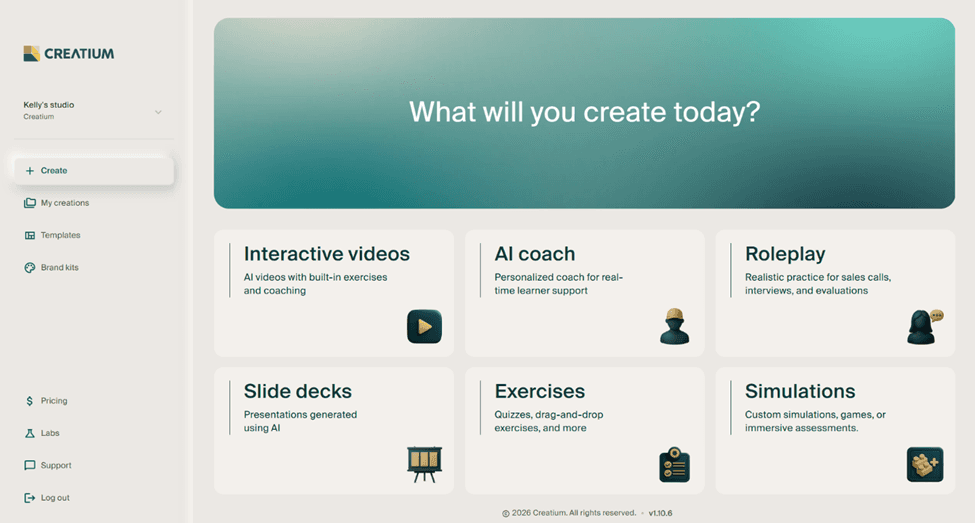 CREATIUM

Kelly's studio
Creatium

+ Create

My creations

Templates

Brand kits

Pricing

Labs

Support

Log out

What will you create today?

Interactive videos
AI videos with built-in exercises and coaching

AI coach
Personalized coach for real-time learner support

Roleplay
Realistic practice for sales calls, interviews, and evaluations

Slide decks
Presentations generated using AI

Exercises
Quizzes, drag-and-drop exercises, and more

Simulations
Custom simulations, games, or immersive assessments.

© 2026 Creatium. All rights reserved. - v1.10.6